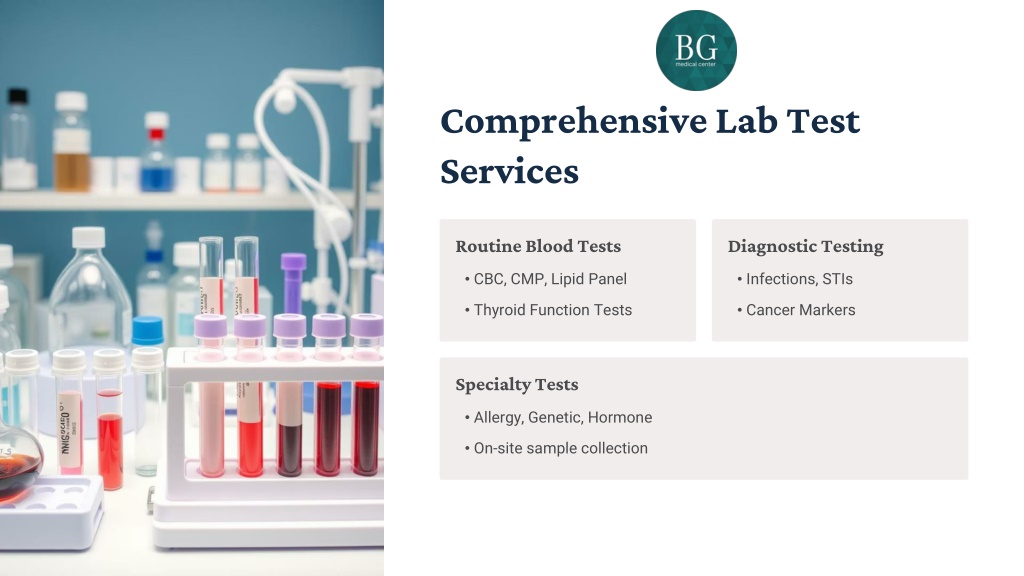 BG
medical center

Comprehensive Lab Test Services

Routine Blood Tests
• CBC, CMP, Lipid Panel
• Thyroid Function Tests

Diagnostic Testing
• Infections, STIs
• Cancer Markers

Specialty Tests
• Allergy, Genetic, Hormone
• On-site sample collection